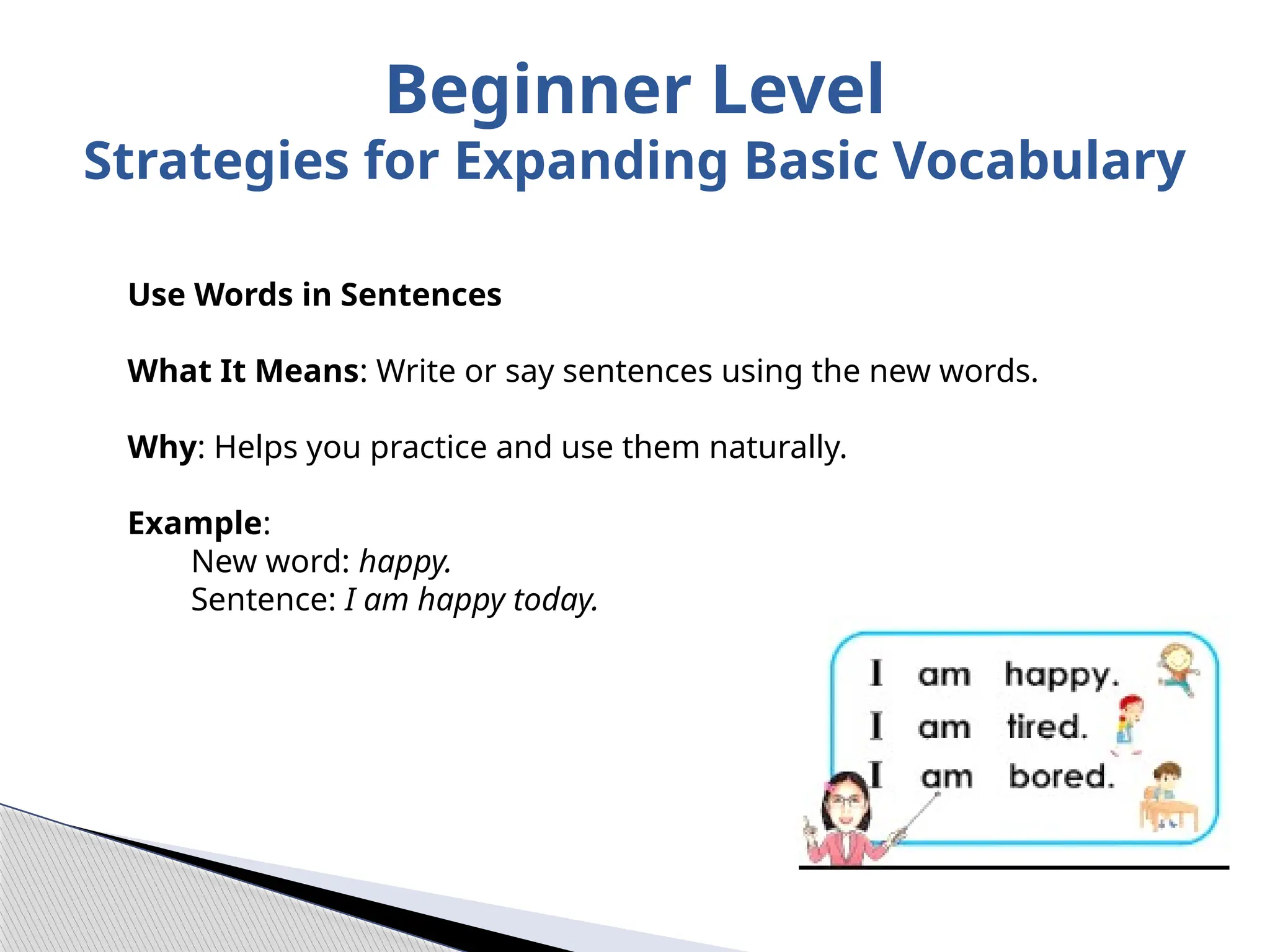 Beginner Level
Strategies for Expanding Basic Vocabulary

Use Words in Sentences

What It Means: Write or say sentences using the new words.

Why: Helps you practice and use them naturally.

Example:
New word: happy.
Sentence: I am happy today.

I am happy.
I am tired.
I am bored.